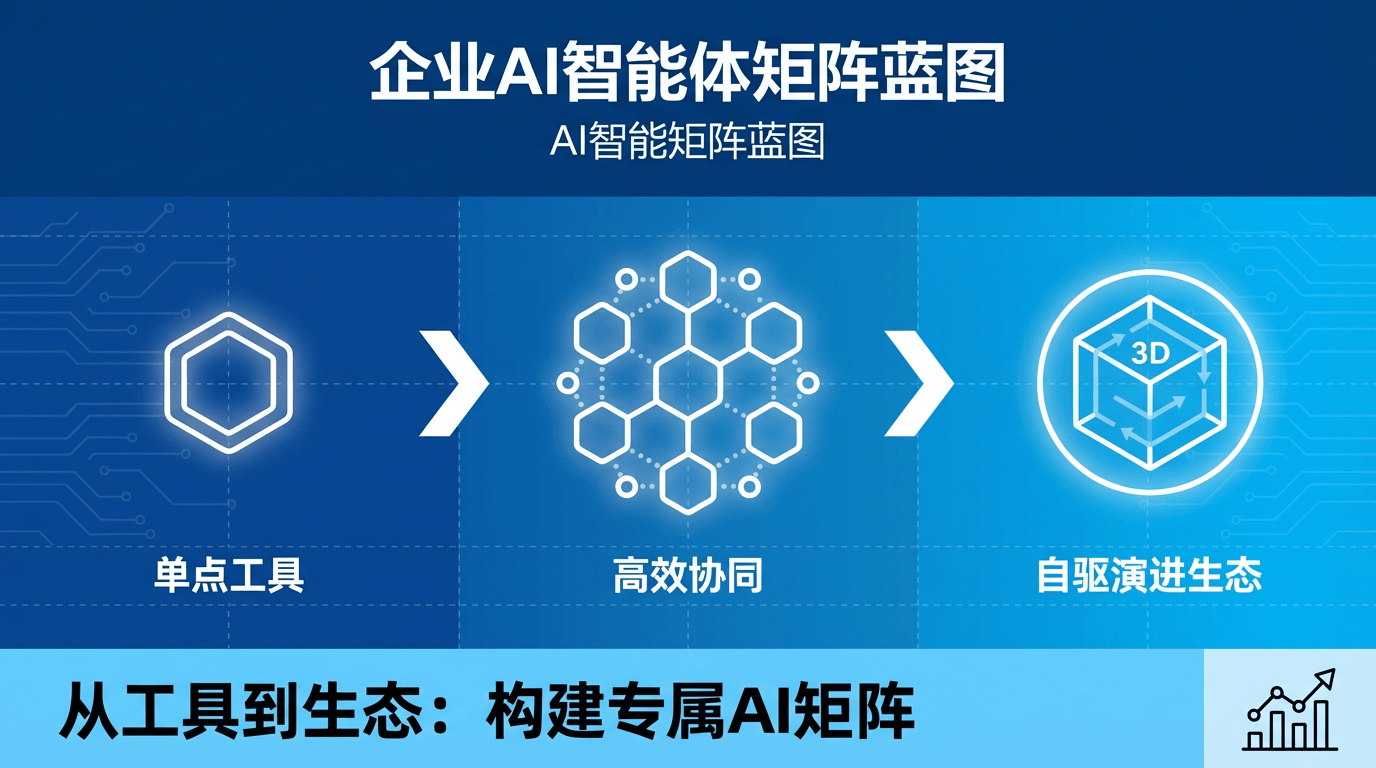 企业AI智能体矩阵蓝图

AI智能矩阵蓝图

3D

单点工具

高效协同

自驱演进生态

从工具到生态：构建专属AI矩阵